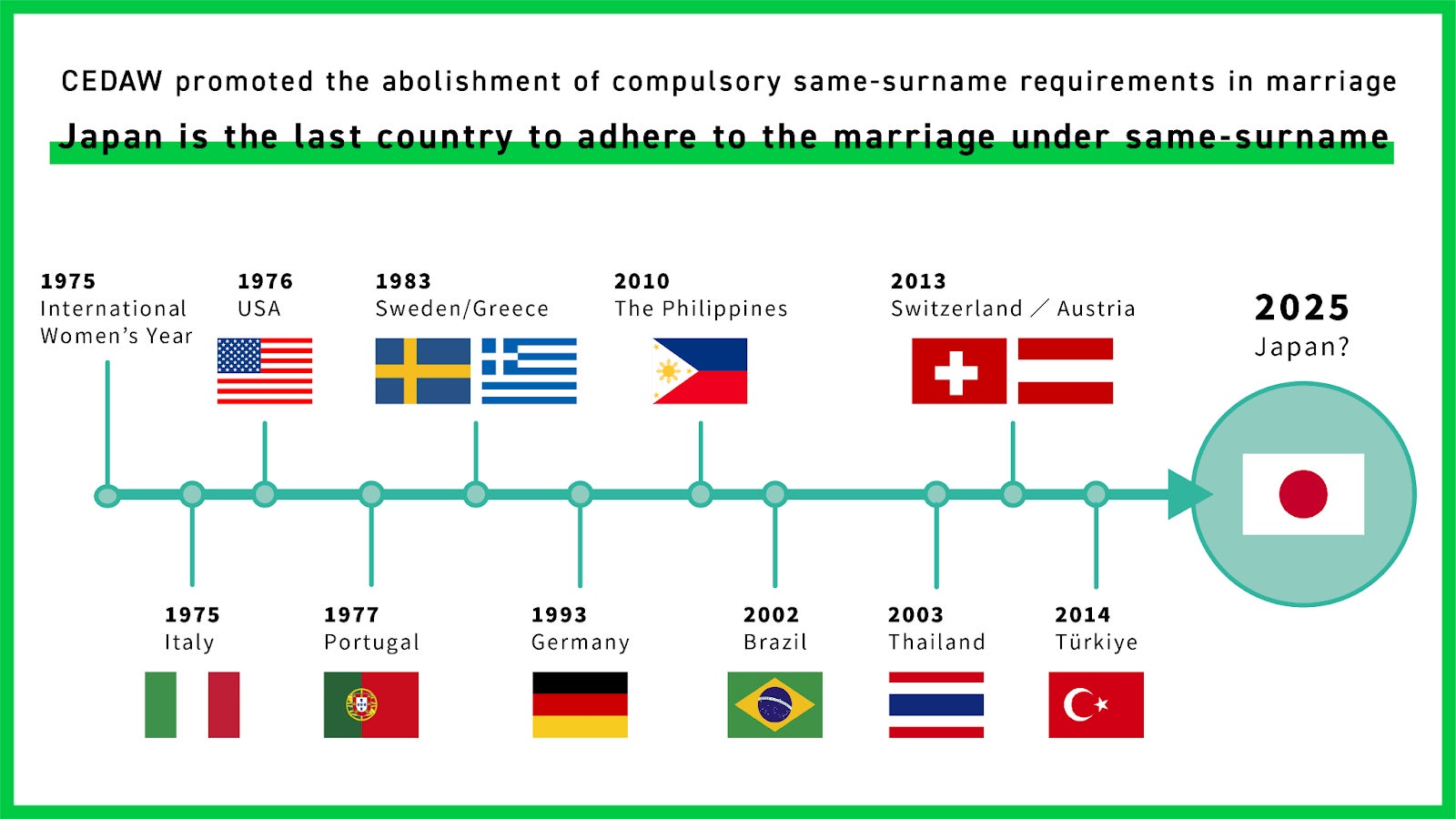 CEDAW promoted the abolishment of compulsory same-surname requirements in marriage

Japan is the last country to adhere to the marriage under same-surname

1975
International Women's Year

1976
USA

1983
Sweden/Greece

2010
The Philippines

2013
Switzerland / Austria

2025
Japan?

1975
Italy

1977
Portugal

1993
Germany

2002
Brazil

2003
Thailand

2014
Türkiye